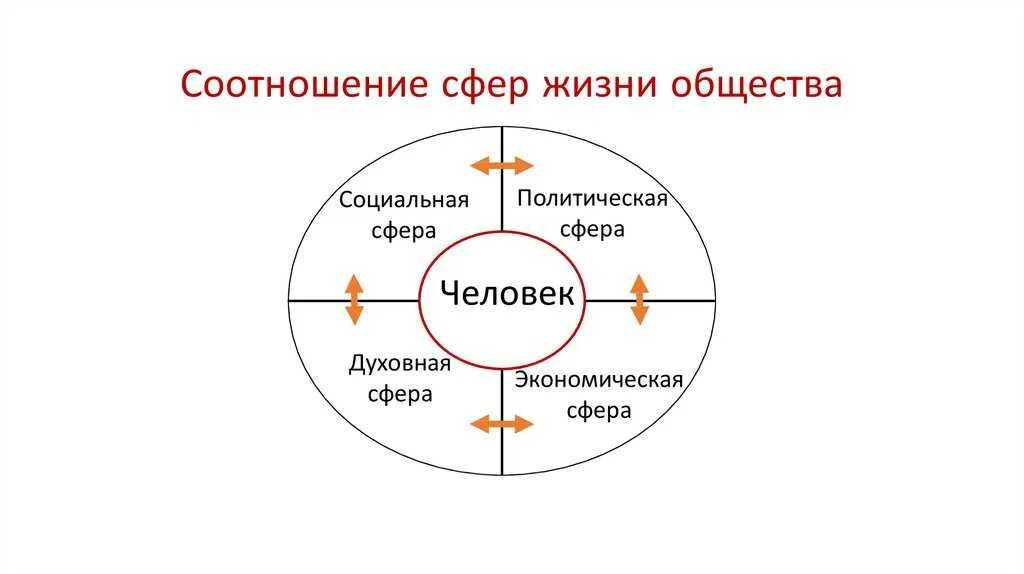 Соотношение сфер жизни общества

Социальная сфера

Политическая сфера

Человек

Духовная сфера

Экономическая сфера